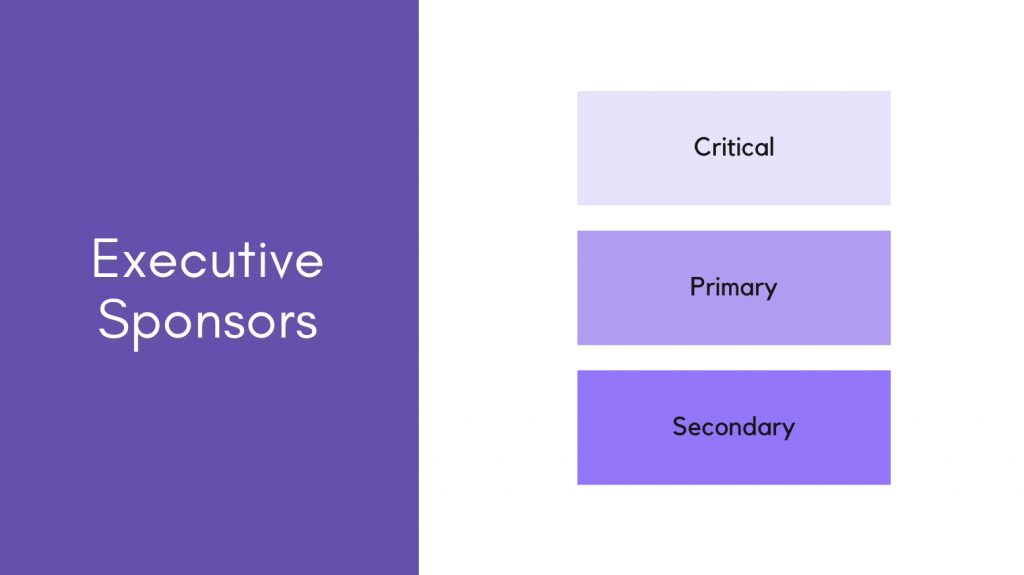 Executive Sponsors

Critical

Primary

Secondary